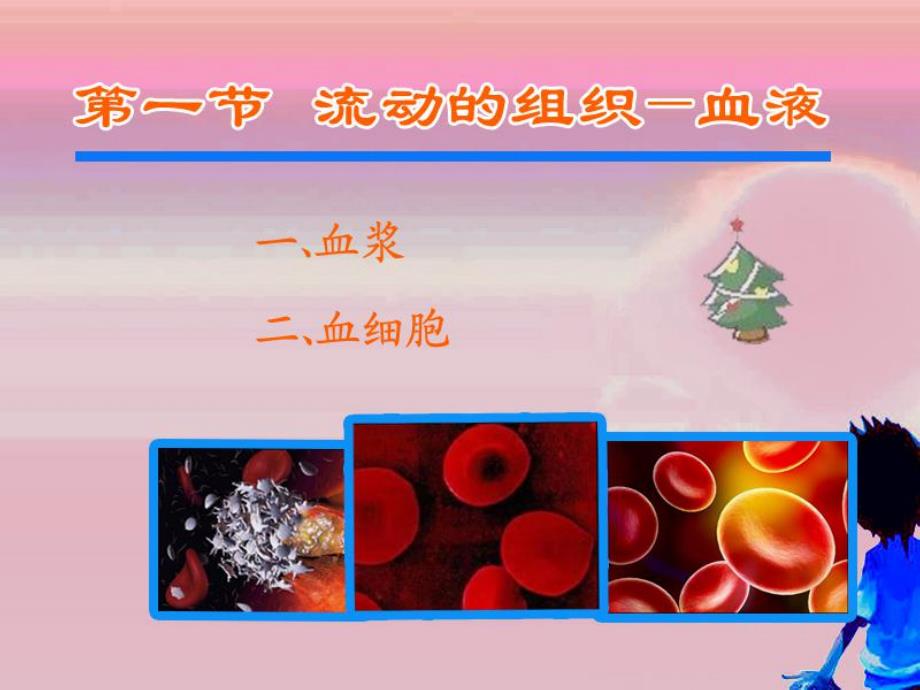 第一节 流动的组织一血液

一、血浆

二、血细胞